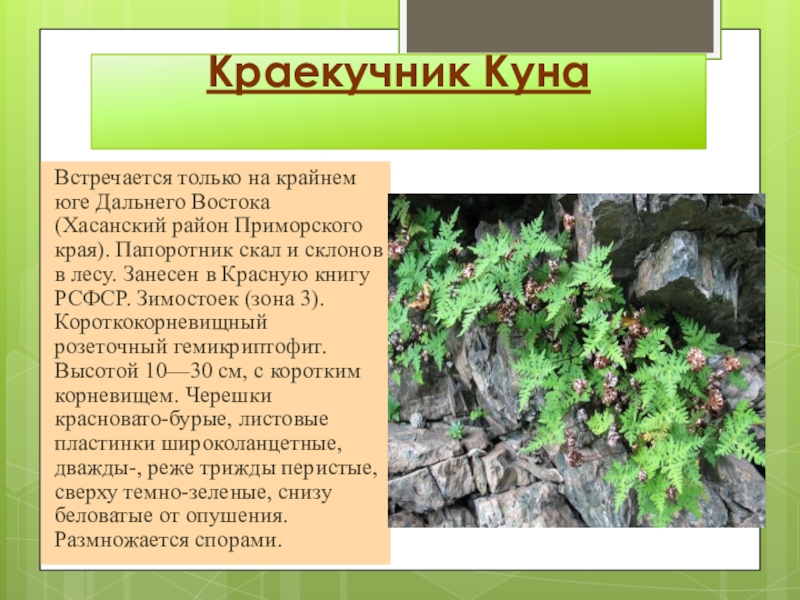 Краекучник Куна

Встречается только на крайнем юге Дальнего Востока (Хасанский район Приморского края). Папоротник скал и склонов в лесу. Занесен в Красную книгу РСФСР. Зимостоек (зона 3). Короткокорневищный розеточный гемикриптофит. Высотой 10—30 см, с коротким корневищем. Черешки красновато-бурые, листовые пластинки широколанцетные, дважды-, реже трижды перистые, сверху темно-зеленые, снизу беловатые от опушения. Размножается спорами.